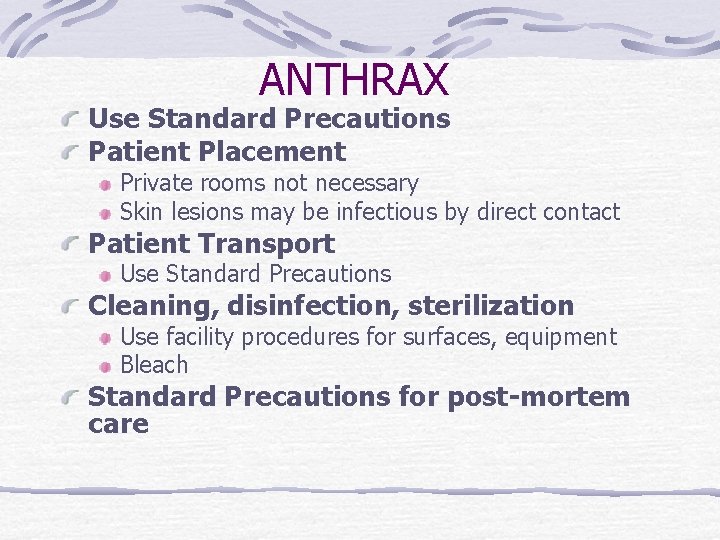 ANTHRAX

Use Standard Precautions

Patient Placement

Private rooms not necessary

Skin lesions may be infectious by direct contact

Patient Transport

Use Standard Precautions

Cleaning, disinfection, sterilization

Use facility procedures for surfaces, equipment

Bleach

Standard Precautions for post-mortem care